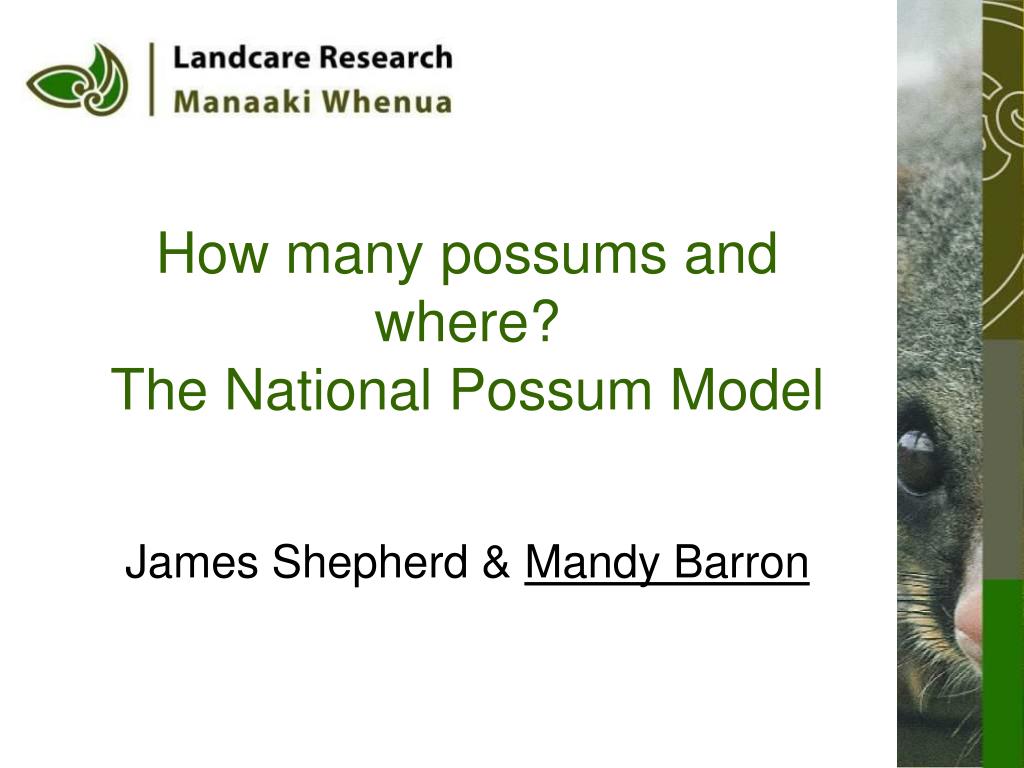 Landcare Research
Manaaki Whenua

How many possums and where?
The National Possum Model

James Shepherd & Mandy Barron